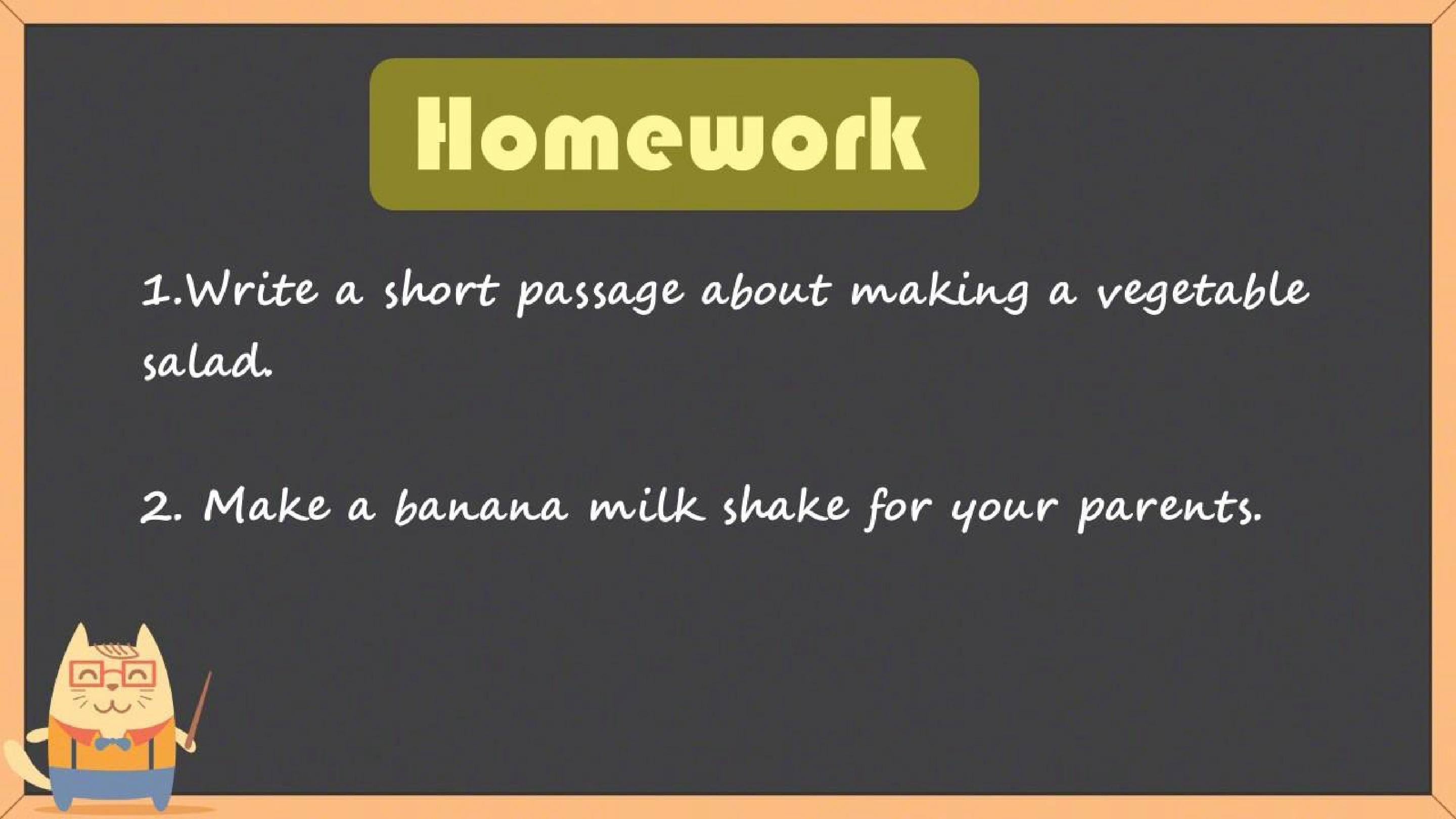 Homework

1.Write a short passage about making a vegetable salad.

2. Make a banana milk shake for your parents.